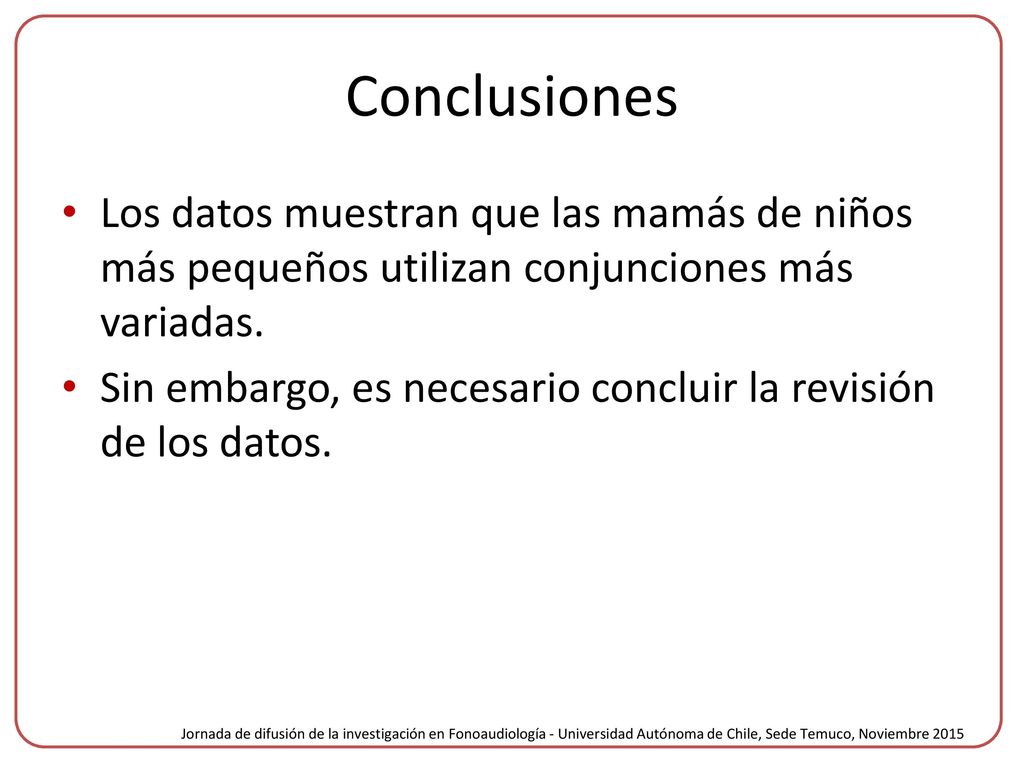 Conclusiones

• Los datos muestran que las mamás de niños más pequeños utilizan conjunciones más variadas.

• Sin embargo, es necesario concluir la revisión de los datos.

Jornada de difusión de la investigación en Fonoaudiología - Universidad Autónoma de Chile, Sede Temuco, Noviembre 2015